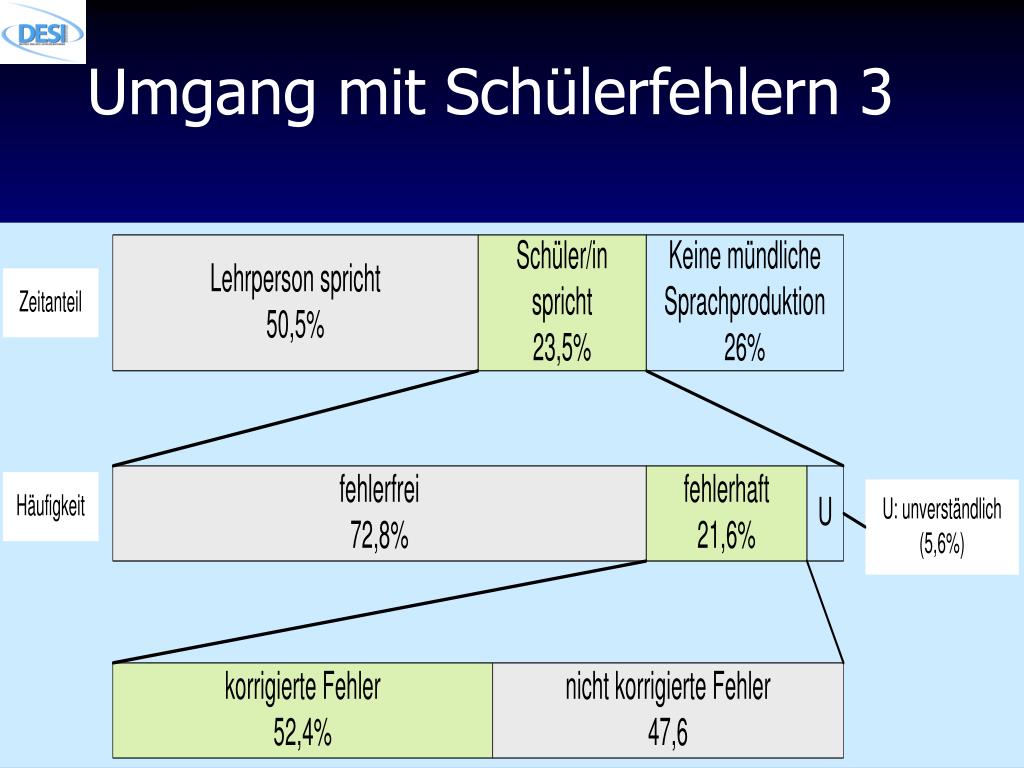 DESI

Umgang mit Schülerfehlern 3

Zeitanteil

Lehrperson spricht
50,5%

Schüler/in spricht
23,5%

Keine mündliche Sprachproduktion
26%

Häufigkeit

fehlerfrei
72,8%

fehlerhaft
21,6%

U

U: unverständlich
(5,6%)

korrigierte Fehler
52,4%

nicht korrigierte Fehler
47,6